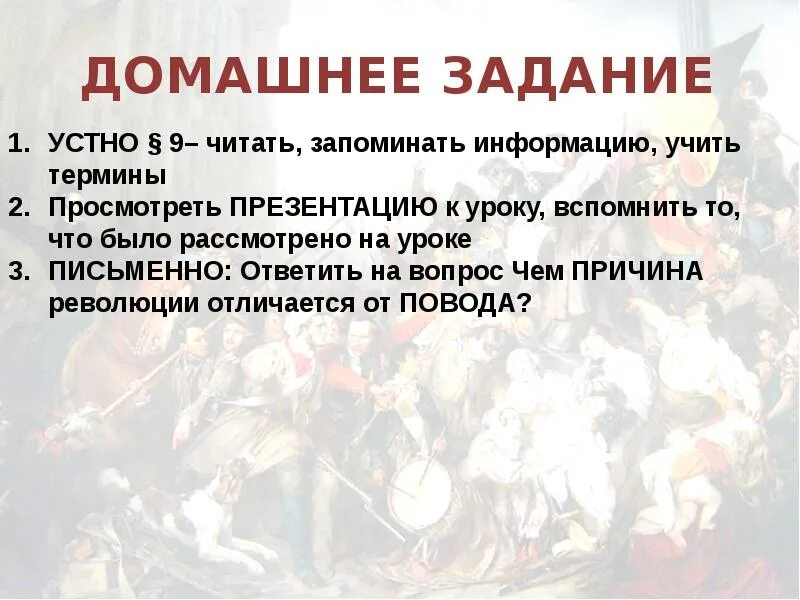 ДОМАШНЕЕ ЗАДАНИЕ

1. УСТНО § 9– читать, запоминать информацию, учить термины
2. Просмотреть ПРЕЗЕНТАЦИЮ к уроку, вспомнить то, что было рассмотрено на уроке
3. ПИСЬМЕННО: Ответить на вопрос Чем ПРИЧИНА революции отличается от ПОВОДА?